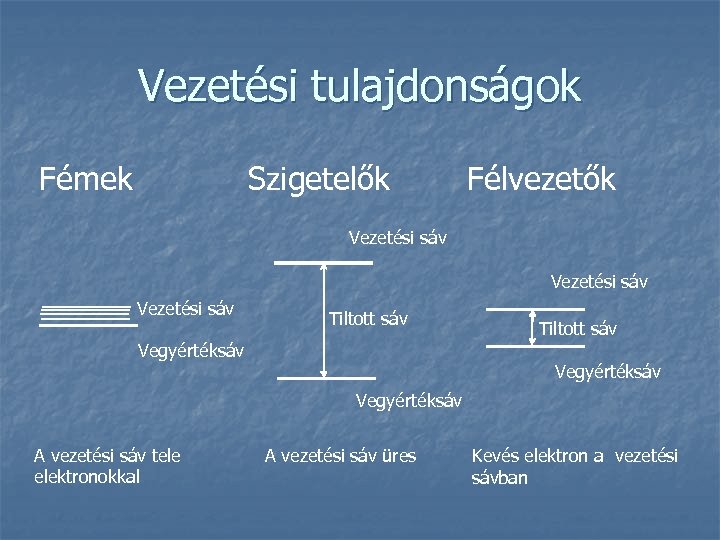 Vezetési tulajdonságok

Fémek

Vezetési sáv

Vegyértéksáv

A vezetési sáv tele elektronokkal

Szigetelők

Vezetési sáv

Tiltott sáv

Vegyértéksáv

A vezetési sáv üres

Félvezetők

Vezetési sáv

Tiltott sáv

Vegyértéksáv

Kevés elektron a vezetési sávban